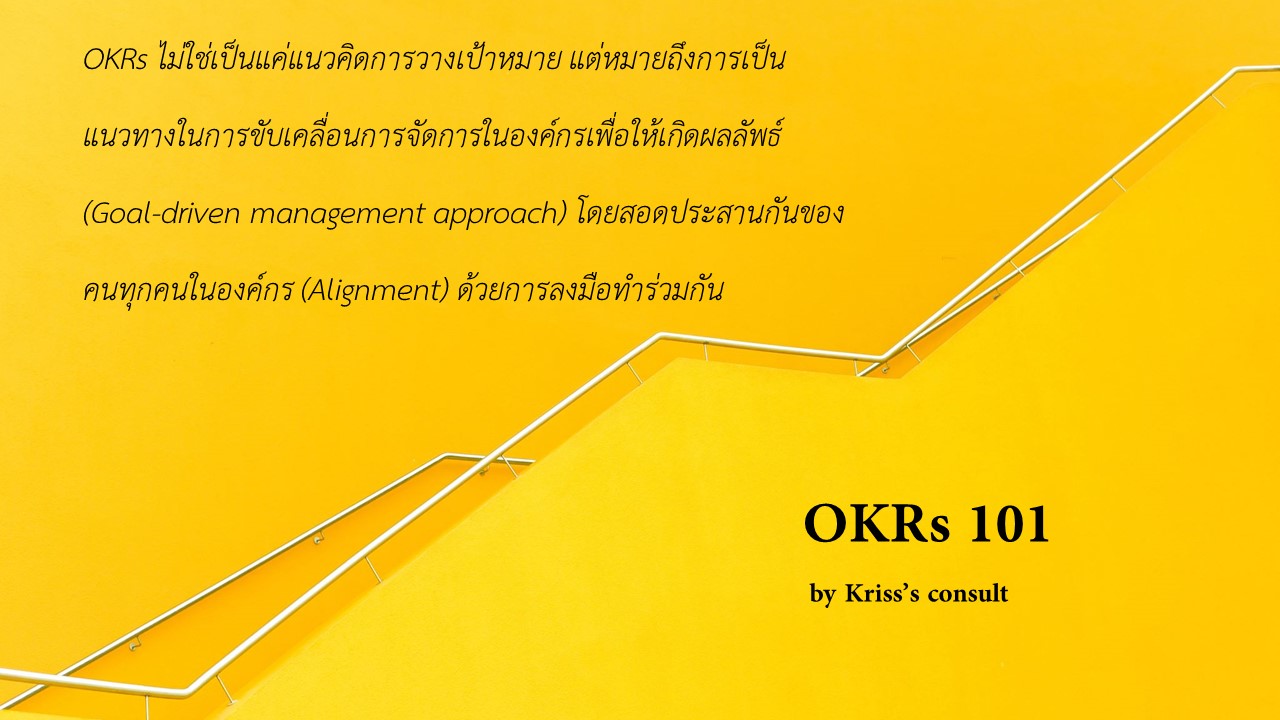 OKRs ไม่ใช่เป็นแค่แนวคิดการวางเป้าหมาย แต่หมายถึงการเป็นแนวทางในการขับเคลื่อนการจัดการในองค์กรเพื่อให้เกิดผลลัพธ์ (Goal-driven management approach) โดยสอดประสานกันของคนทุกคนในองค์กร (Alignment) ด้วยการลงมือทำร่วมกัน

OKRs 101

by Kriss's consult